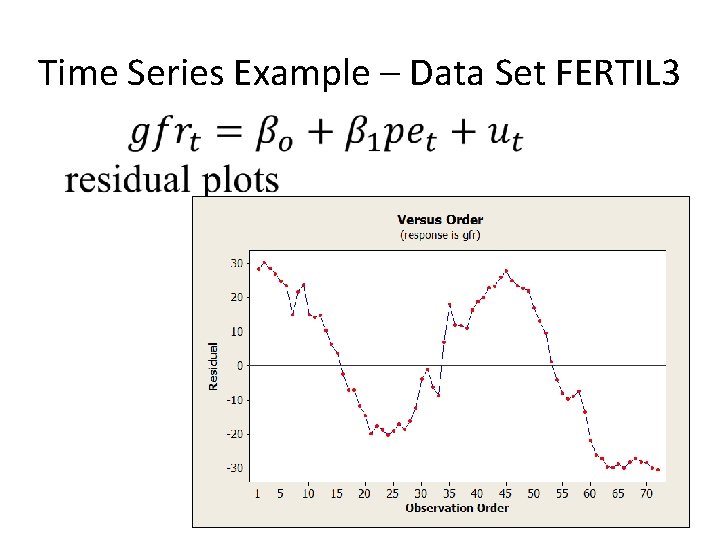 Time Series Example – Data Set FERTIL3

$gfr_t = \beta_o + \beta_1 pe_t + u_t$

residual plots

Versus Order
(response is gfr)

Residual

30
20
10
0
-10
-20
-30

1 5 10 15 20 25 30 35 40 45 50 55 60 65 70

Observation Order